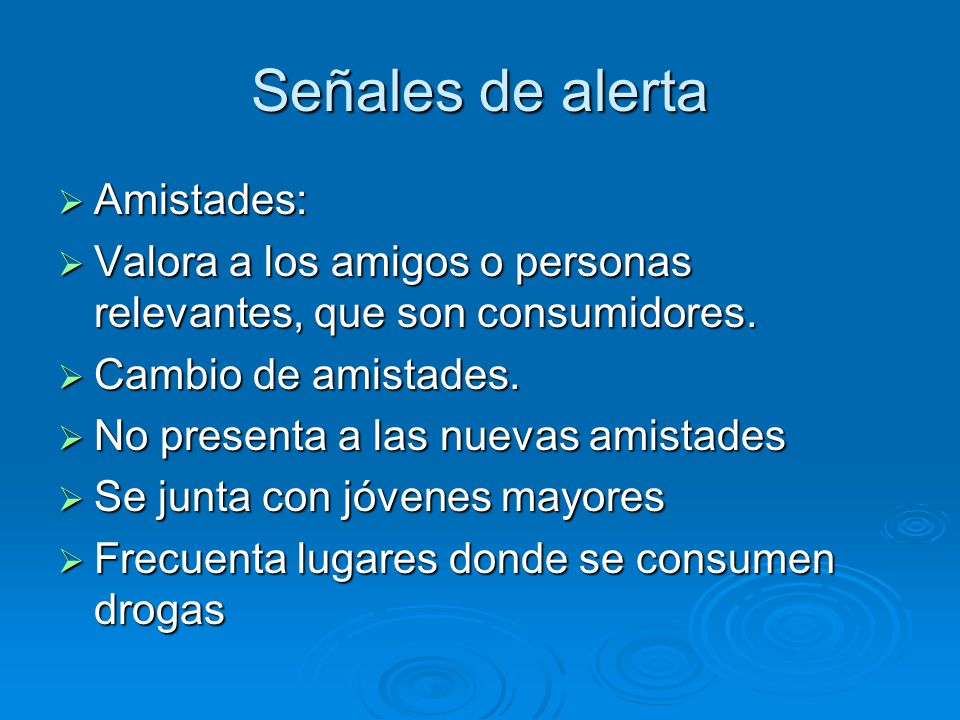 Señales de alerta

➢ Amistades:
➢ Valora a los amigos o personas relevantes, que son consumidores.
➢ Cambio de amistades.
➢ No presenta a las nuevas amistades
➢ Se junta con jóvenes mayores
➢ Frecuenta lugares donde se consumen drogas